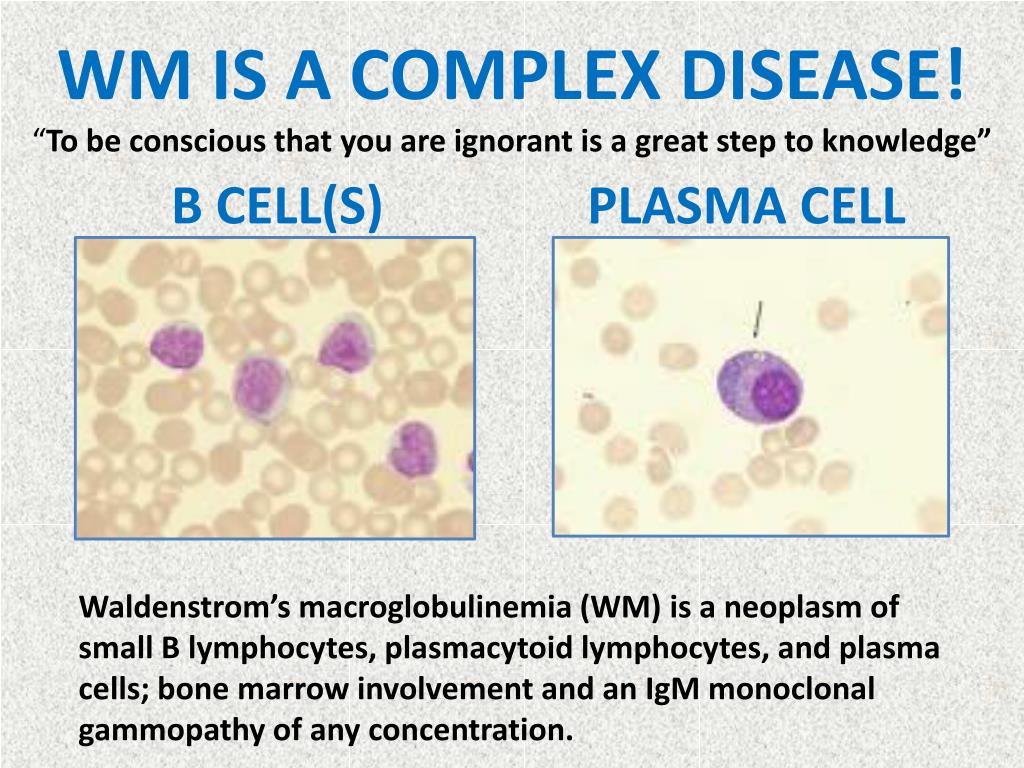 WM IS A COMPLEX DISEASE!

“To be conscious that you are ignorant is a great step to knowledge”

B CELL(S)

PLASMA CELL

Waldenstrom’s macroglobulinemia (WM) is a neoplasm of small B lymphocytes, plasmacytoid lymphocytes, and plasma cells; bone marrow involvement and an IgM monoclonal gammopathy of any concentration.